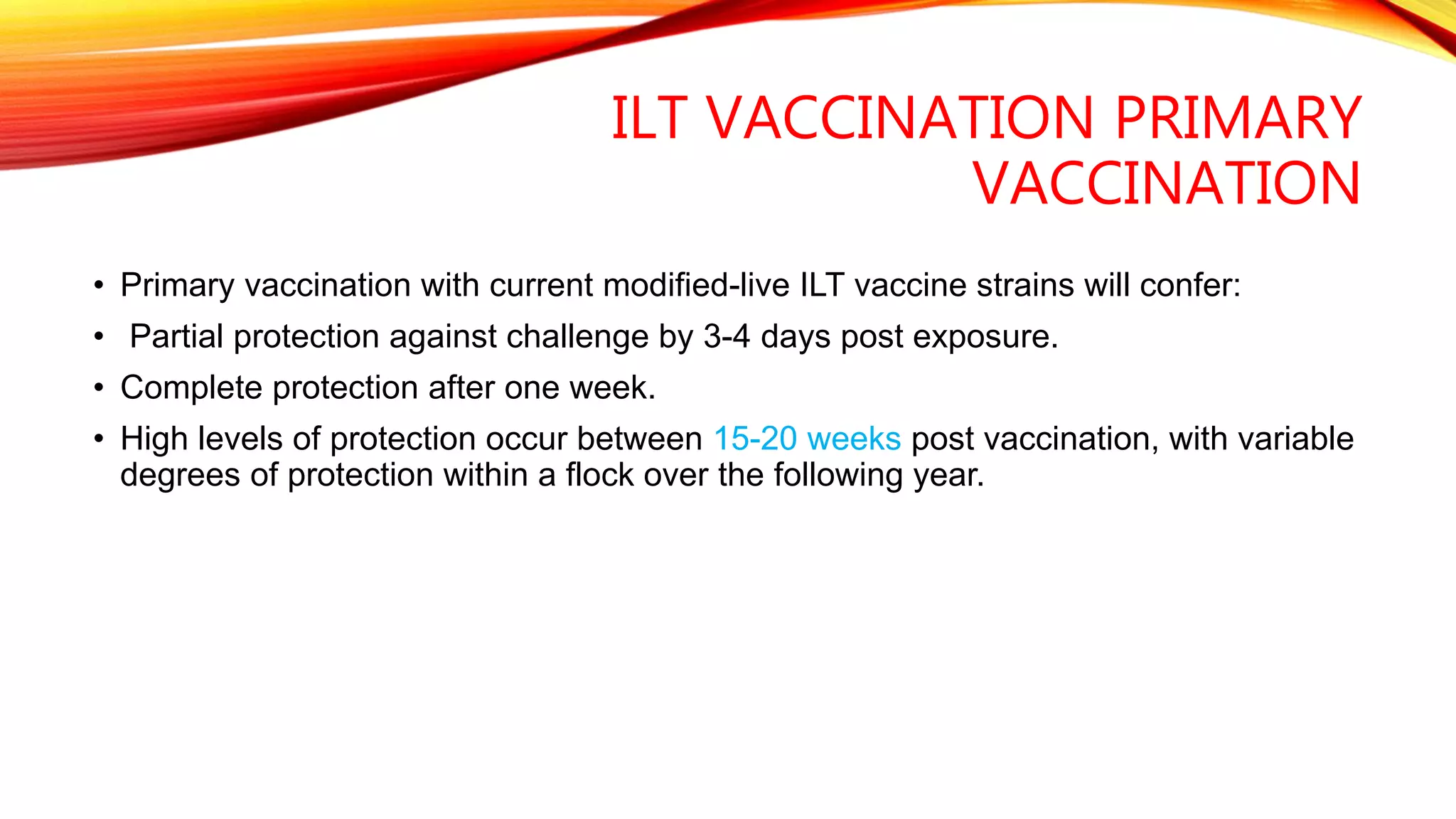 ILT VACCINATION PRIMARY VACCINATION

• Primary vaccination with current modified-live ILT vaccine strains will confer:

• Partial protection against challenge by 3-4 days post exposure.

• Complete protection after one week.

• High levels of protection occur between 15-20 weeks post vaccination, with variable degrees of protection within a flock over the following year.